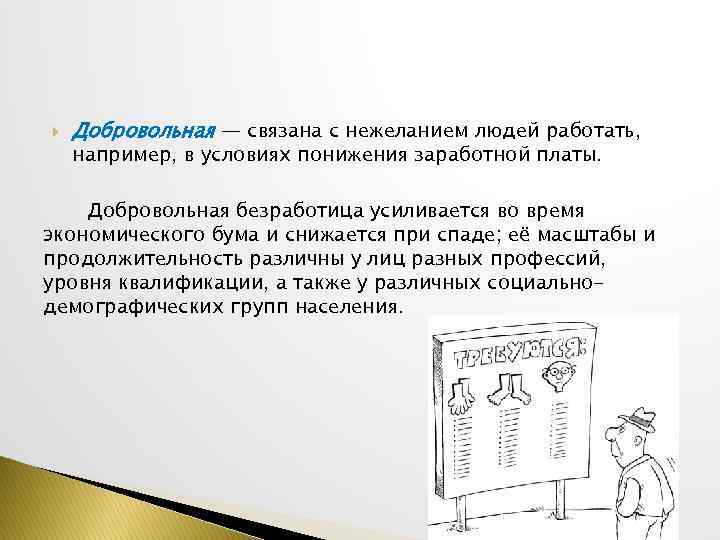 Добровольная — связана с нежеланием людей работать, например, в условиях понижения заработной платы.

Добровольная безработица усиливается во время экономического бума и снижается при спаде; её масштабы и продолжительность различны у лиц разных профессий, уровня квалификации, а также у различных социально-демографических групп населения.

ТРЕБУЮТСЯ: